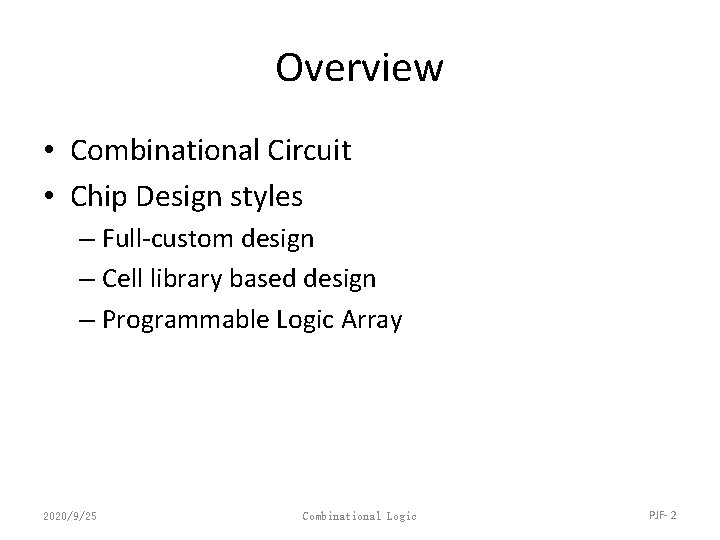 Overview

• Combinational Circuit
• Chip Design styles
– Full-custom design
– Cell library based design
– Programmable Logic Array

2020/9/25 Combinational Logic PJF- 2